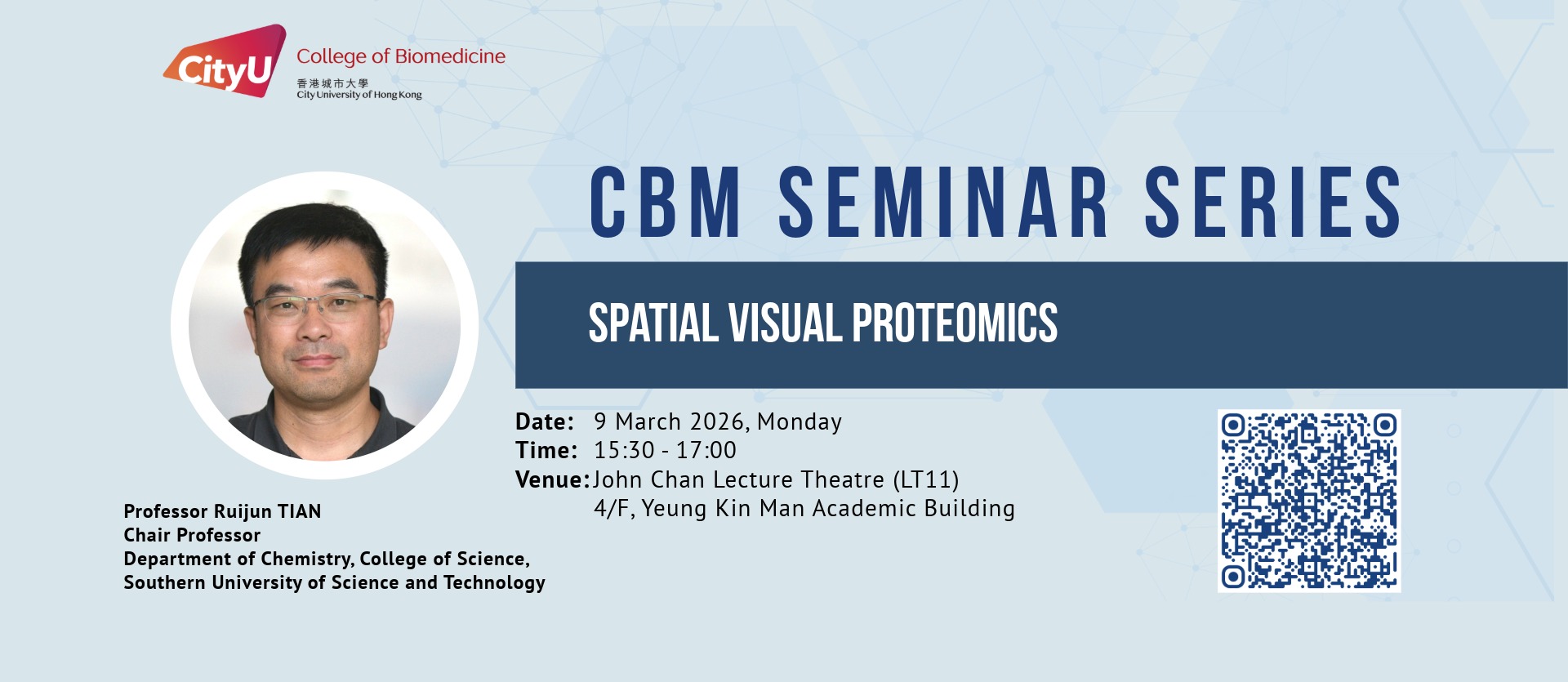 CityU College of Biomedicine
香港城市大學
City University of Hong Kong

CBM SEMINAR SERIES

SPATIAL VISUAL PROTEOMICS

Date: 9 March 2026, Monday
Time: 15:30 - 17:00
Venue: John Chan Lecture Theatre (LT11)
4/F, Yeung Kin Man Academic Building

Professor Ruijun TIAN
Chair Professor
Department of Chemistry, College of Science,
Southern University of Science and Technology